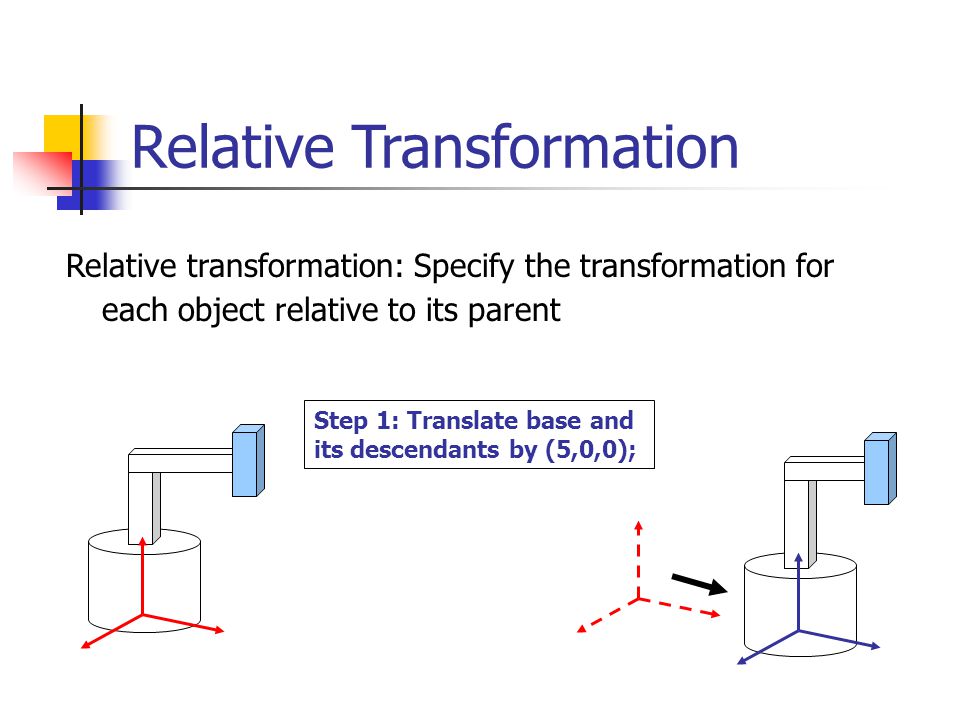 Relative Transformation

Relative transformation: Specify the transformation for each object relative to its parent

Step 1: Translate base and its descendants by (5,0,0);